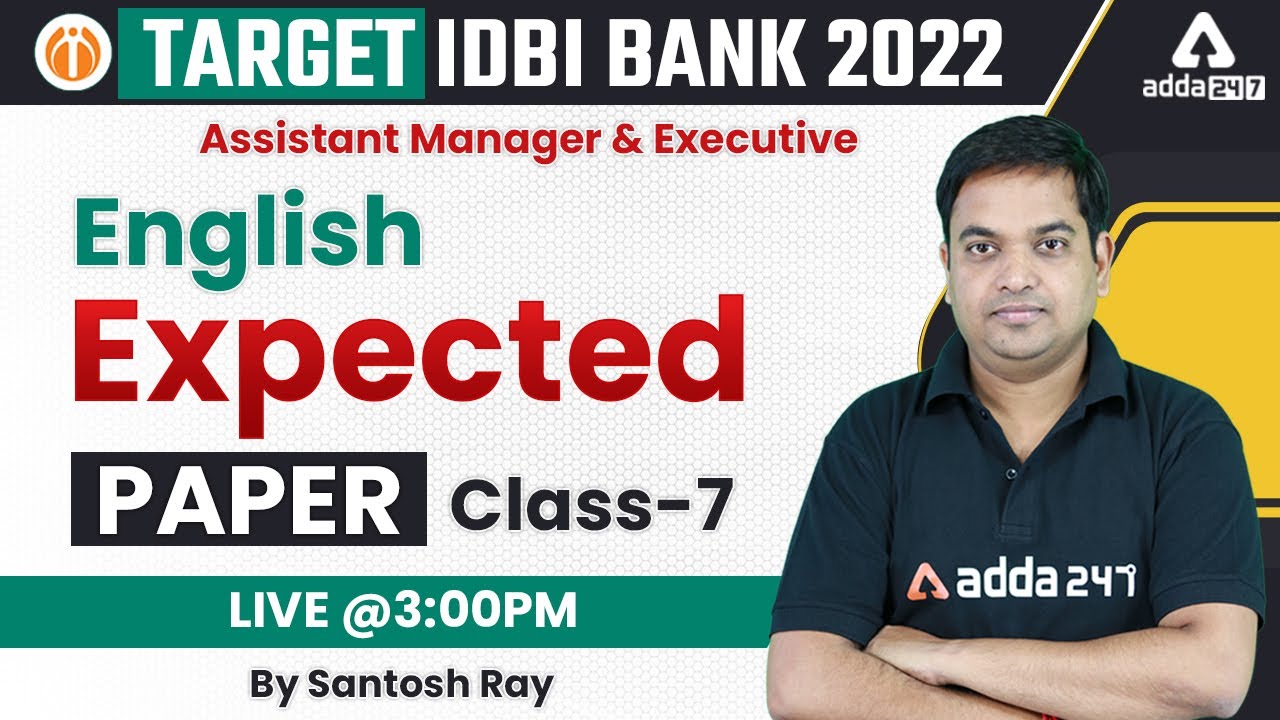 TARGET IDBI BANK 2022

adda 247

Assistant Manager & Executive

English
Expected
PAPER Class-7

LIVE @3:00PM

By Santosh Ray

adda 247